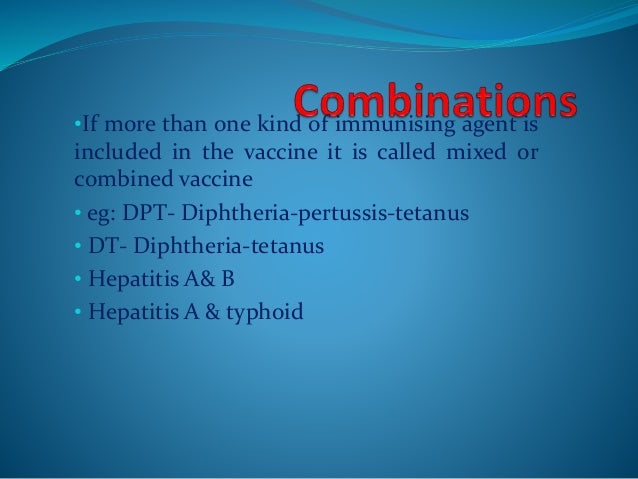 Combinations

•If more than one kind of immunising agent is included in the vaccine it is called mixed or combined vaccine

• eg: DPT- Diphtheria-pertussis-tetanus

• DT- Diphtheria-tetanus

• Hepatitis A& B

• Hepatitis A & typhoid